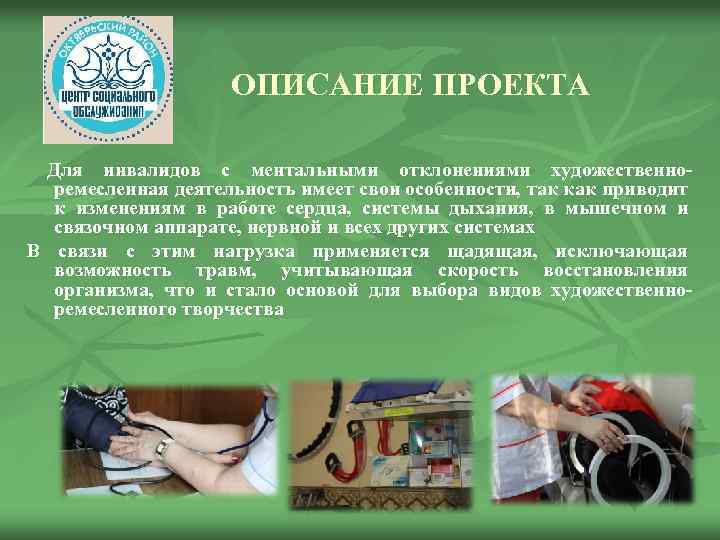 ОКТЯБРЬСКИЙ РАЙОН
ЦЕНТР СОЦИАЛЬНОГО ОБСЛУЖИВАНИЯ

ОПИСАНИЕ ПРОЕКТА

Для инвалидов с ментальными отклонениями художественно-ремесленная деятельность имеет свои особенности, так как приводит к изменениям в работе сердца, системы дыхания, в мышечном и связочном аппарате, нервной и всех других системах

В связи с этим нагрузка применяется щадящая, исключающая возможность травм, учитывающая скорость восстановления организма, что и стало основой для выбора видов художественно-ремесленного творчества